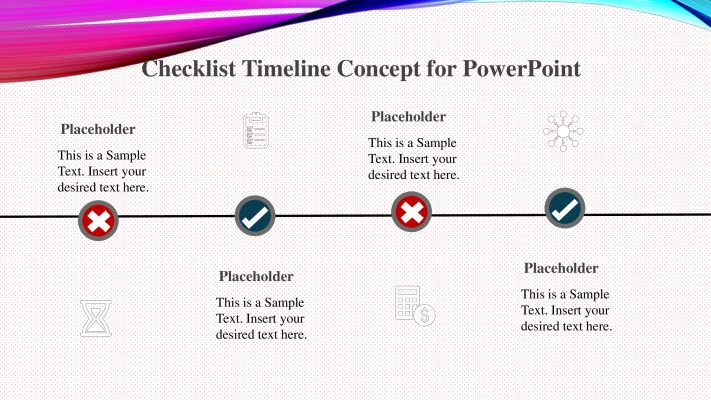 Checklist Timeline Concept for PowerPoint

Placeholder

This is a Sample Text. Insert your desired text here.

Placeholder

This is a Sample Text. Insert your desired text here.

Placeholder

This is a Sample Text. Insert your desired text here.

Placeholder

This is a Sample Text. Insert your desired text here.